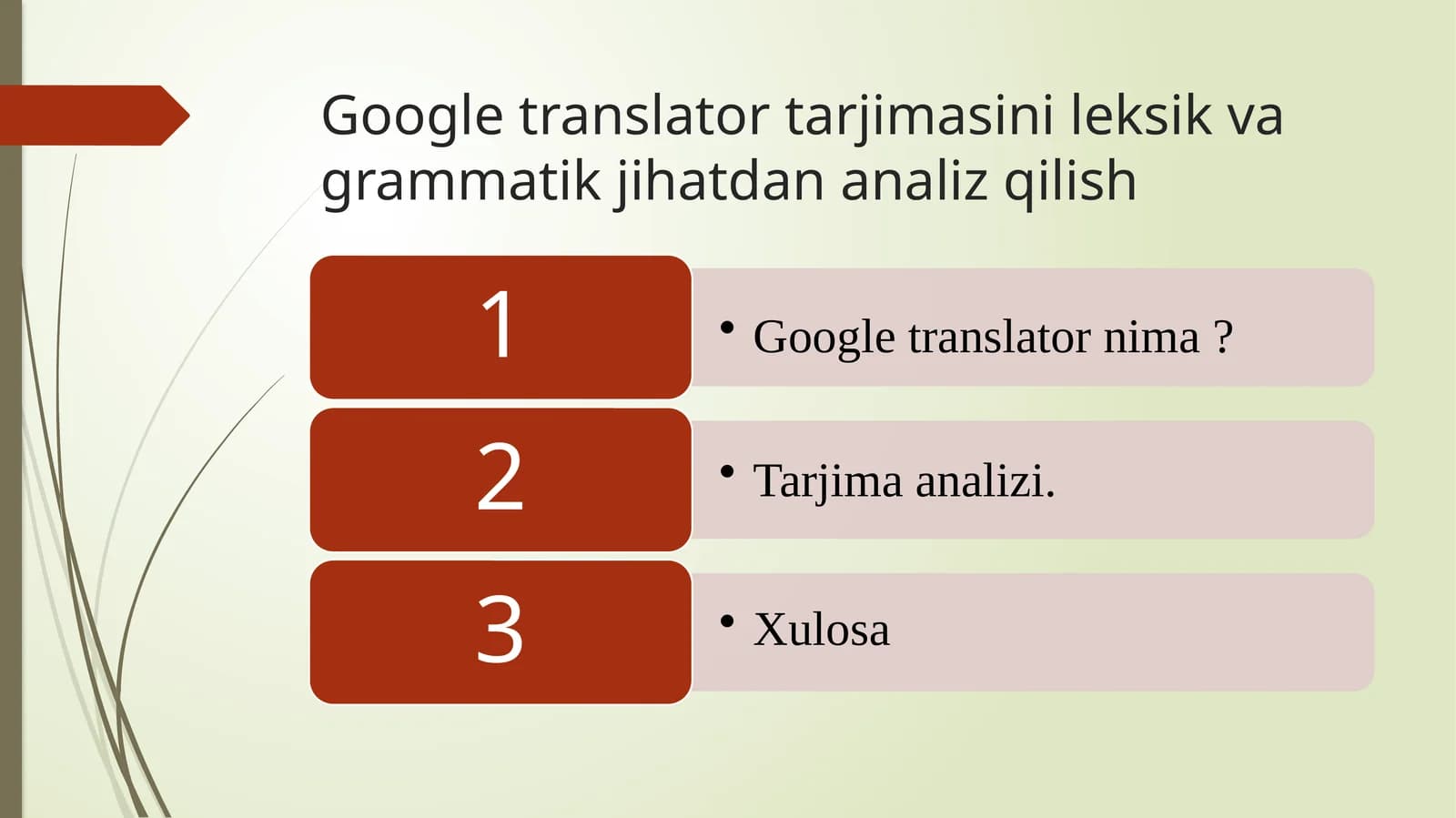 Google translator tarjimasini leksik va grammatik jihatdan analiz qilish

1

• Google translator nima ?

2

• Tarjima analizi.

3

• Xulosa